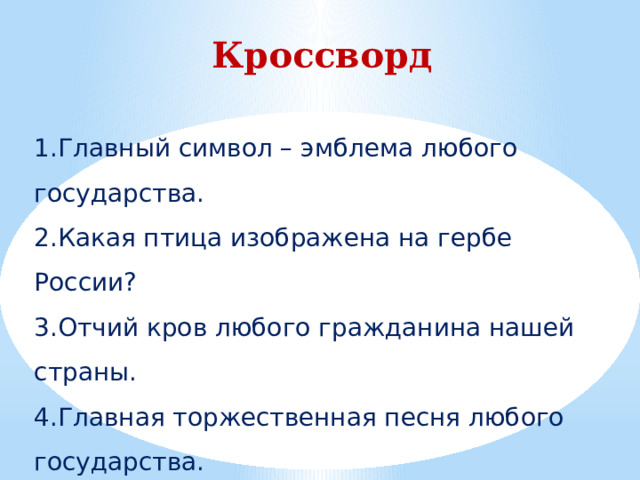 Кроссворд

1.Главный символ – эмблема любого государства.

2.Какая птица изображена на гербе России?

3.Отчий кров любого гражданина нашей страны.

4.Главная торжественная песня любого государства.